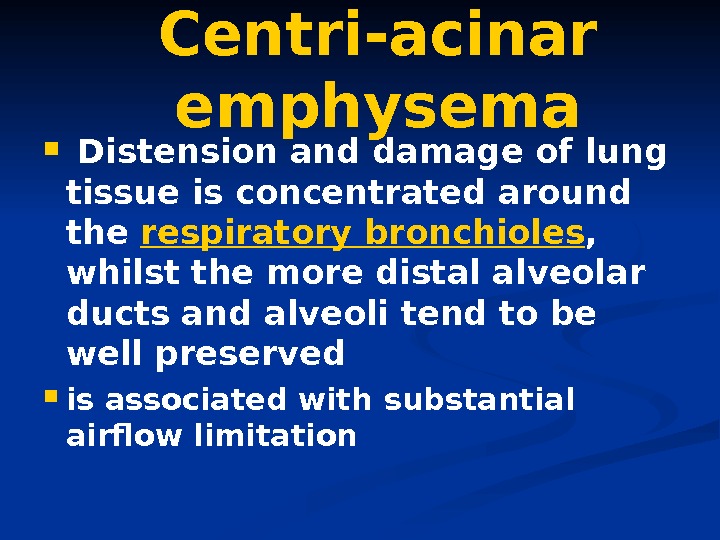 Centri-acinar emphysema

▪ Distension and damage of lung tissue is concentrated around the respiratory bronchioles, whilst the more distal alveolar ducts and alveoli tend to be well preserved

▪ is associated with substantial airflow limitation